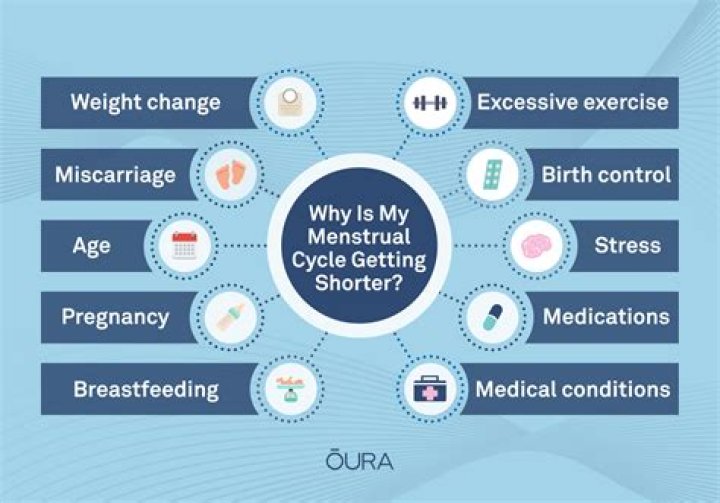 Why Is My Menstrual Cycle Getting Shorter?

Weight change

Miscarriage

Age

Pregnancy

Breastfeeding

Excessive exercise

Birth control

Stress

Medications

Medical conditions

ŌURA